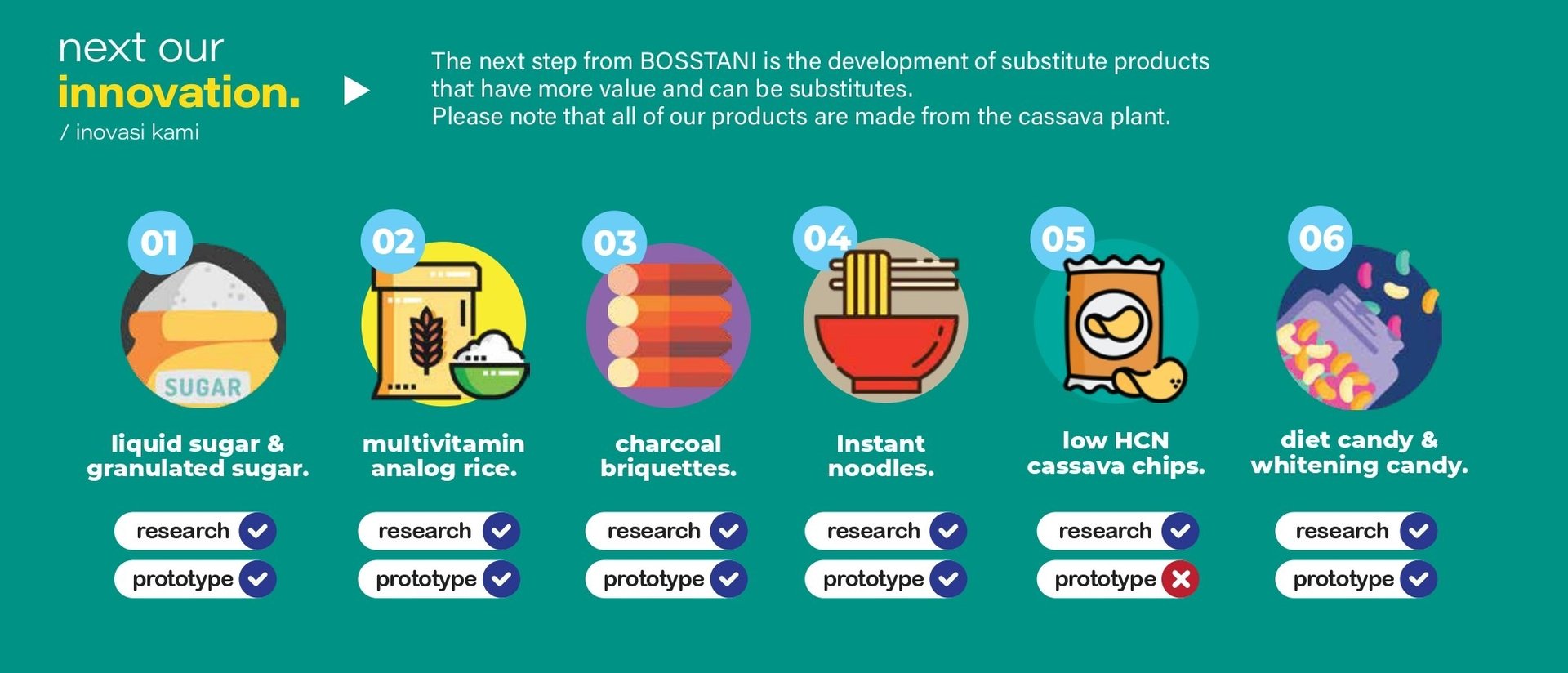 next our
innovation.
/ inovasi kami

The next step from BOSSTANI is the development of substitute products that have more value and can be substitutes.
Please note that all of our products are made from the cassava plant.

01
SUGAR
liquid sugar & granulated sugar.
research
prototype

02
multivitamin analog rice.
research
prototype

03
charcoal briquettes.
research
prototype

04
Instant noodles.
research
prototype

05
low HCN cassava chips.
research
prototype

06
diet candy & whitening candy.
research
prototype